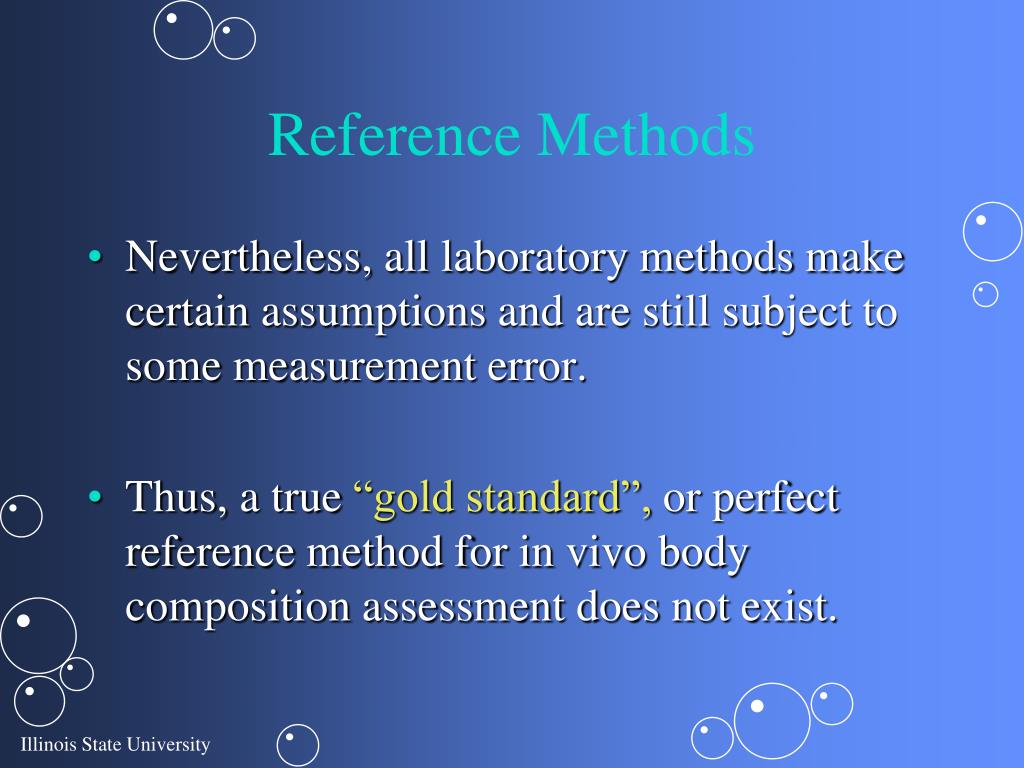 Reference Methods

• Nevertheless, all laboratory methods make certain assumptions and are still subject to some measurement error.

• Thus, a true “gold standard”, or perfect reference method for in vivo body composition assessment does not exist.

Illinois State University